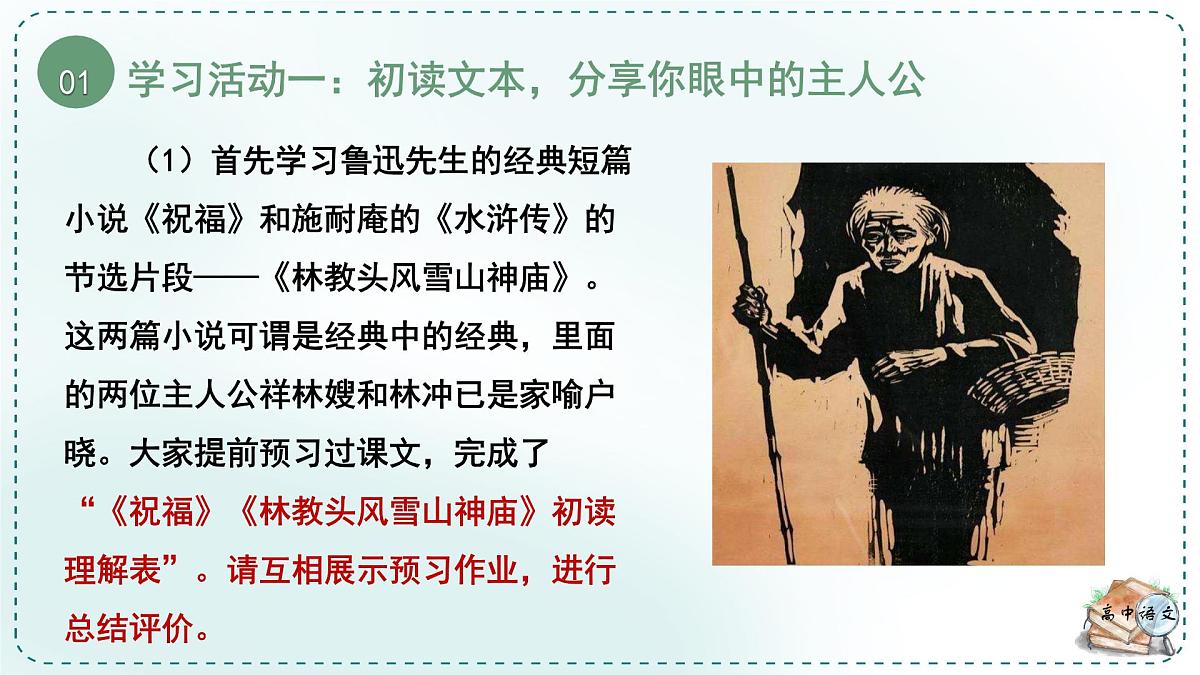 01 学习活动一：初读文本，分享你眼中的主人公

（1）首先学习鲁迅先生的经典短篇小说《祝福》和施耐庵的《水浒传》的节选片段——《林教头风雪山神庙》。这两篇小说可谓是经典中的经典，里面的两位主人公祥林嫂和林冲已是家喻户晓。大家提前预习过课文，完成了“《祝福》《林教头风雪山神庙》初读理解表”。请互相展示预习作业，进行总结评价。

高中语文